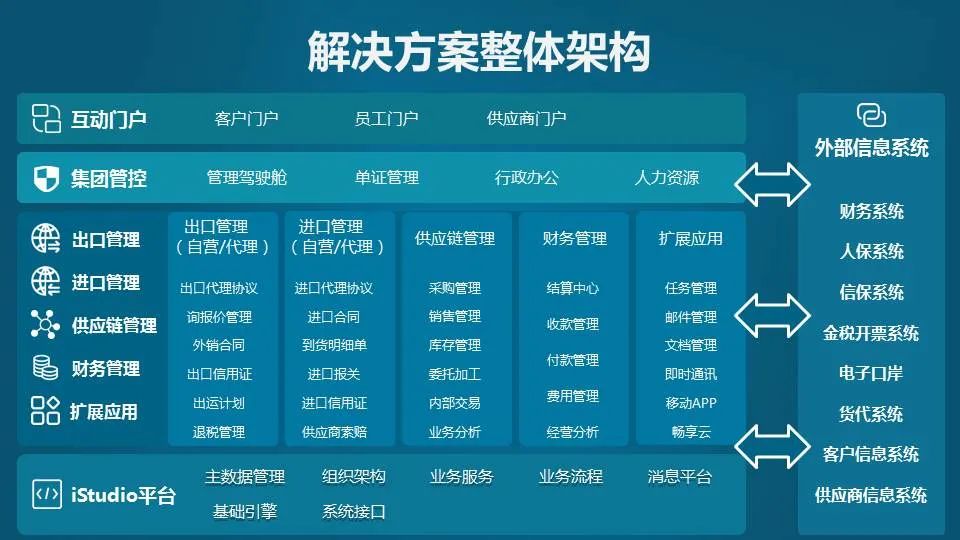 解决方案整体架构

互动门户 客户门户 员工门户 供应商门户

集团管控 管理驾驶舱 单证管理 行政办公 人力资源

出口管理
进口管理
供应链管理
财务管理
扩展应用

出口管理（自营/代理）
出口代理协议
询报价管理
外销合同
出口信用证
出运计划
退税管理

进口管理（自营/代理）
进口代理协议
进口合同
到货明细单
进口报关
进口信用证
供应商索赔

供应链管理
采购管理
销售管理
库存管理
委托加工
内部交易
业务分析

财务管理
结算中心
收款管理
付款管理
费用管理
经营分析

扩展应用
任务管理
邮件管理
文档管理
即时通讯
移动APP
畅享云

iStudio平台 主数据管理 组织架构 业务服务 业务流程 消息平台 基础引擎 系统接口

外部信息系统
财务系统
人保系统
信保系统
金税开票系统
电子口岸
货代系统
客户信息系统
供应商信息系统